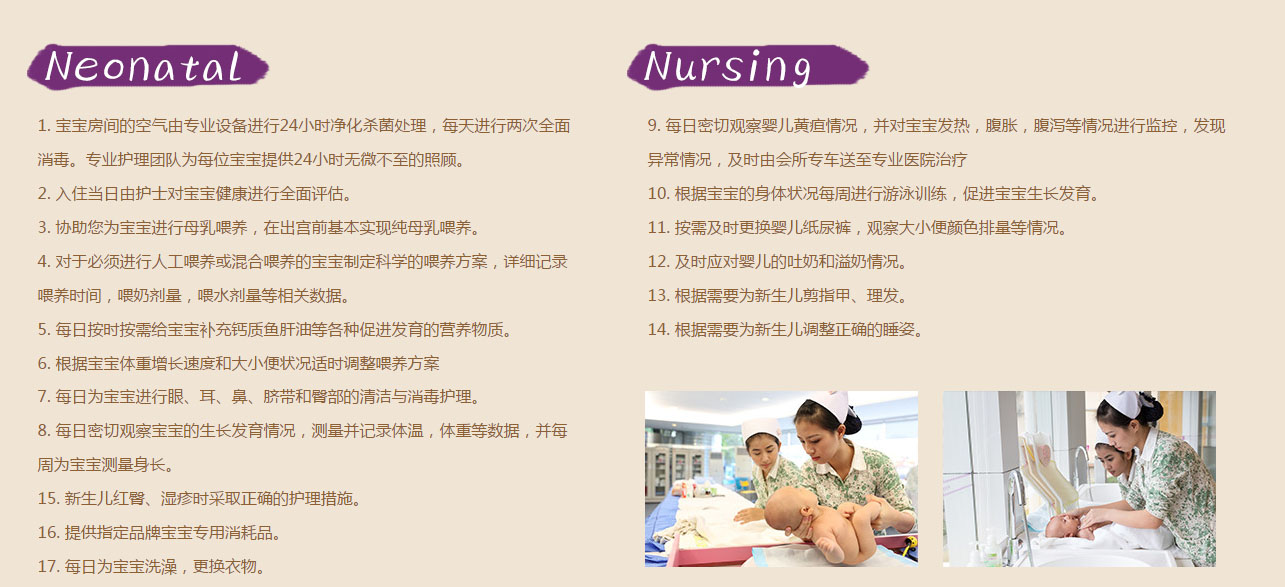 Neonatal

1. 宝宝房间的空气由专业设备进行24小时净化杀菌处理，每天进行两次全面消毒。专业护理团队为每位宝宝提供24小时无微不至的照顾。

2. 入住当日由护士对宝宝健康进行全面评估。

3. 协助您为宝宝进行母乳喂养，在出宫前基本实现纯母乳喂养。

4. 对于必须进行人工喂养或混合喂养的宝宝制定科学的喂养方案，详细记录喂养时间，喂奶剂量，喂水剂量等相关数据。

5. 每日按时按需给宝宝补充钙质鱼肝油等各种促进发育的营养物质。

6. 根据宝宝体重增长速度和大小便状况适时调整喂养方案

7. 每日为宝宝进行眼、耳、鼻、脐带和臀部的清洁与消毒护理。

8. 每日密切观察宝宝的生长发育情况，测量并记录体温，体重等数据，并每周为宝宝测量身长。

15. 新生儿红臀、湿疹时采取正确的护理措施。

16. 提供指定品牌宝宝专用消耗品。

17. 每日为宝宝洗澡，更换衣物。

Nursing

9. 每日密切观察婴儿黄疸情况，并对宝宝发热，腹胀，腹泻等情况进行监控，发现异常情况，及时由会所专车送至专业医院治疗

10. 根据宝宝的身体状况每周进行游泳训练，促进宝宝生长发育。

11. 按需及时更换婴儿纸尿裤，观察大小便颜色排量等情况。

12. 及时应对婴儿的吐奶和溢奶情况。

13. 根据需要为新生儿剪指甲、理发。

14. 根据需要为新生儿调整正确的睡姿。